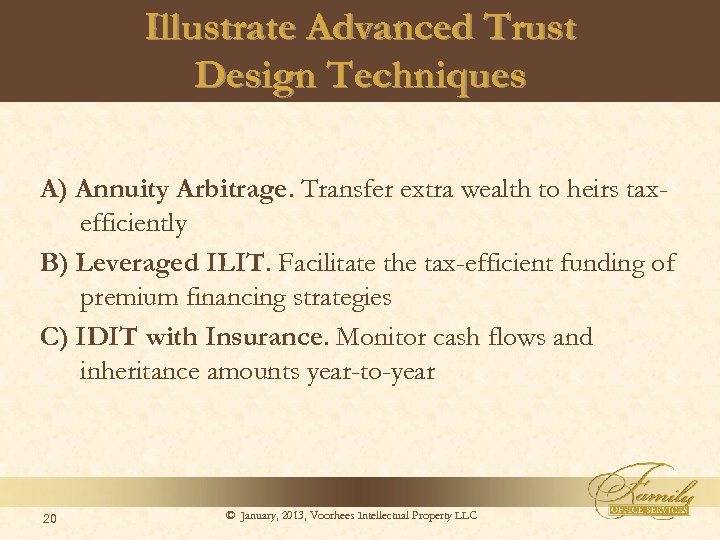 Illustrate Advanced Trust Design Techniques

A) Annuity Arbitrage. Transfer extra wealth to heirs tax-efficiently

B) Leveraged ILIT. Facilitate the tax-efficient funding of premium financing strategies

C) IDIT with Insurance. Monitor cash flows and inheritance amounts year-to-year

20

© January, 2013, Voorhees Intellectual Property LLC

Family
OFFICE SERVICES